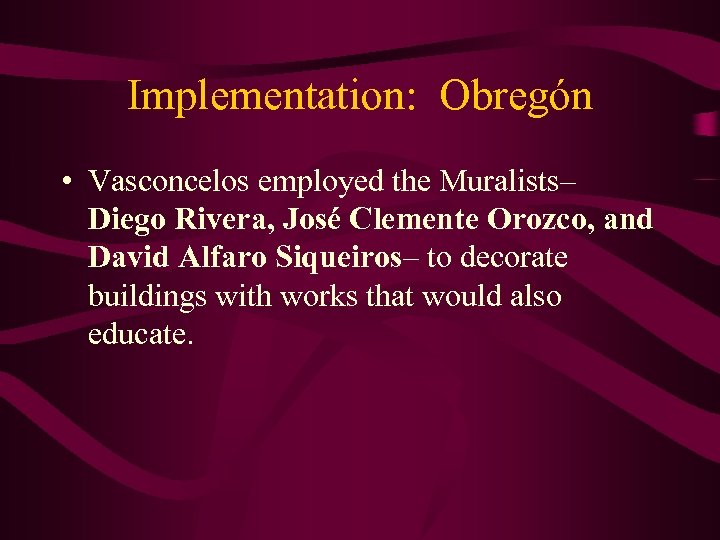 Implementation: Obregón

• Vasconcelos employed the Muralists– Diego Rivera, José Clemente Orozco, and David Alfaro Siqueiros– to decorate buildings with works that would also educate.